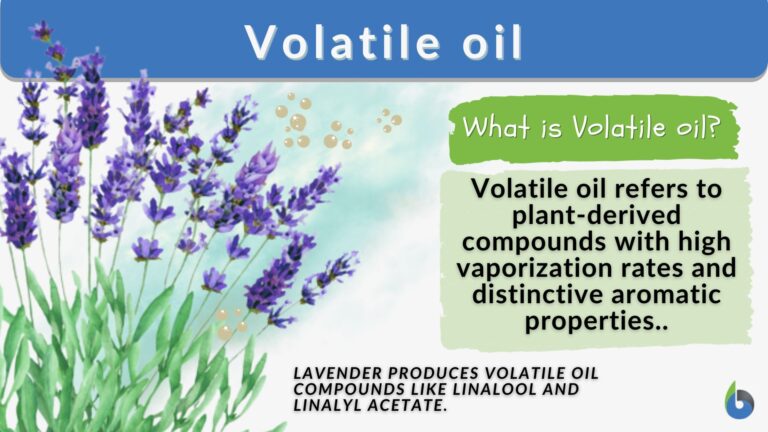 Volatile oil

What is Volatile oil?

Volatile oil refers to plant-derived compounds with high vaporization rates and distinctive aromatic properties..

LAVENDER PRODUCES VOLATILE OIL COMPOUNDS LIKE LINALOOL AND LINALYL ACETATE.